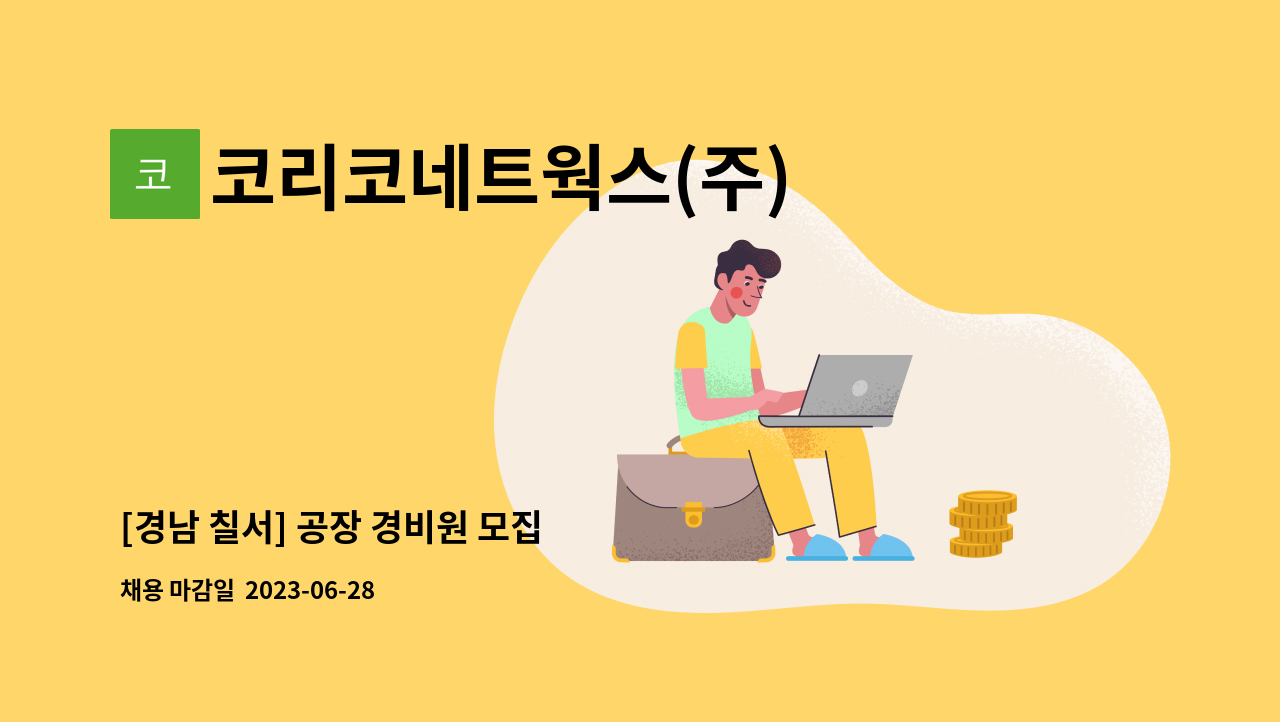 코

코리코네트웍스(주)

[경남 칠서] 공장 경비원 모집

채용 마감일 2023-06-28